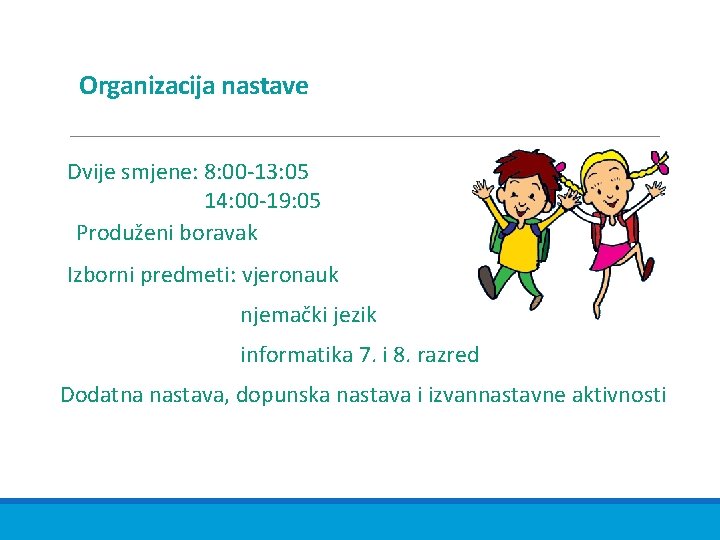 Organizacija nastave

Dvije smjene: 8:00-13:05
14:00-19:05

Produženi boravak

Izborni predmeti: vjeronauk
njemački jezik
informatika 7. i 8. razred

Dodatna nastava, dopunska nastava i izvannastavne aktivnosti